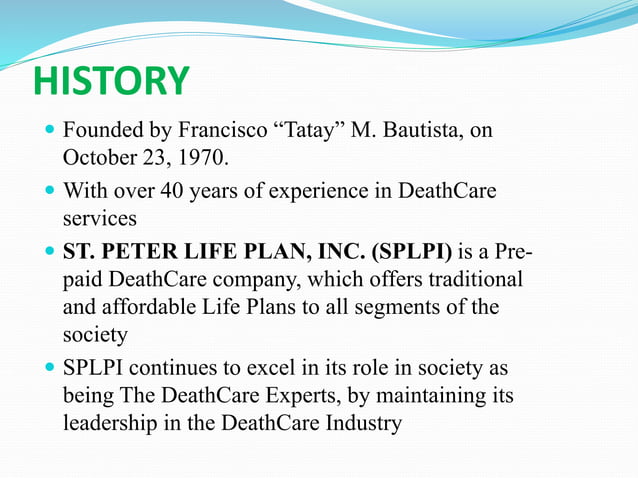 HISTORY

- Founded by Francisco “Tatay” M. Bautista, on October 23, 1970.
- With over 40 years of experience in DeathCare services
- ST. PETER LIFE PLAN, INC. (SPLPI) is a Pre-paid DeathCare company, which offers traditional and affordable Life Plans to all segments of the society
- SPLPI continues to excel in its role in society as being The DeathCare Experts, by maintaining its leadership in the DeathCare Industry